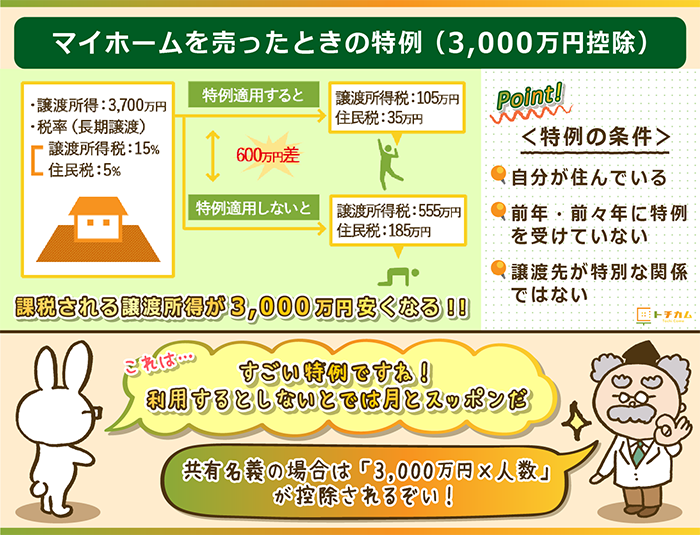 マイホームを売ったときの特例（3,000万円控除）

・譲渡所得：3,700万円
・税率（長期譲渡）
譲渡所得税：15%
住民税：5%

特例適用すると
譲渡所得税：105万円
住民税：35万円

600万円差

特例適用しないと
譲渡所得税：555万円
住民税：185万円

課税される譲渡所得が3,000万円安くなる!!

Point!
＜特例の条件＞
自分が住んでいる
前年・前々年に特例を受けていない
譲渡先が特別な関係ではない

トチカム

これは…
すごい特例ですね！
利用するとしないとでは月とスッポンだ

共有名義の場合は「3,000万円×人数」が控除されるぞい！